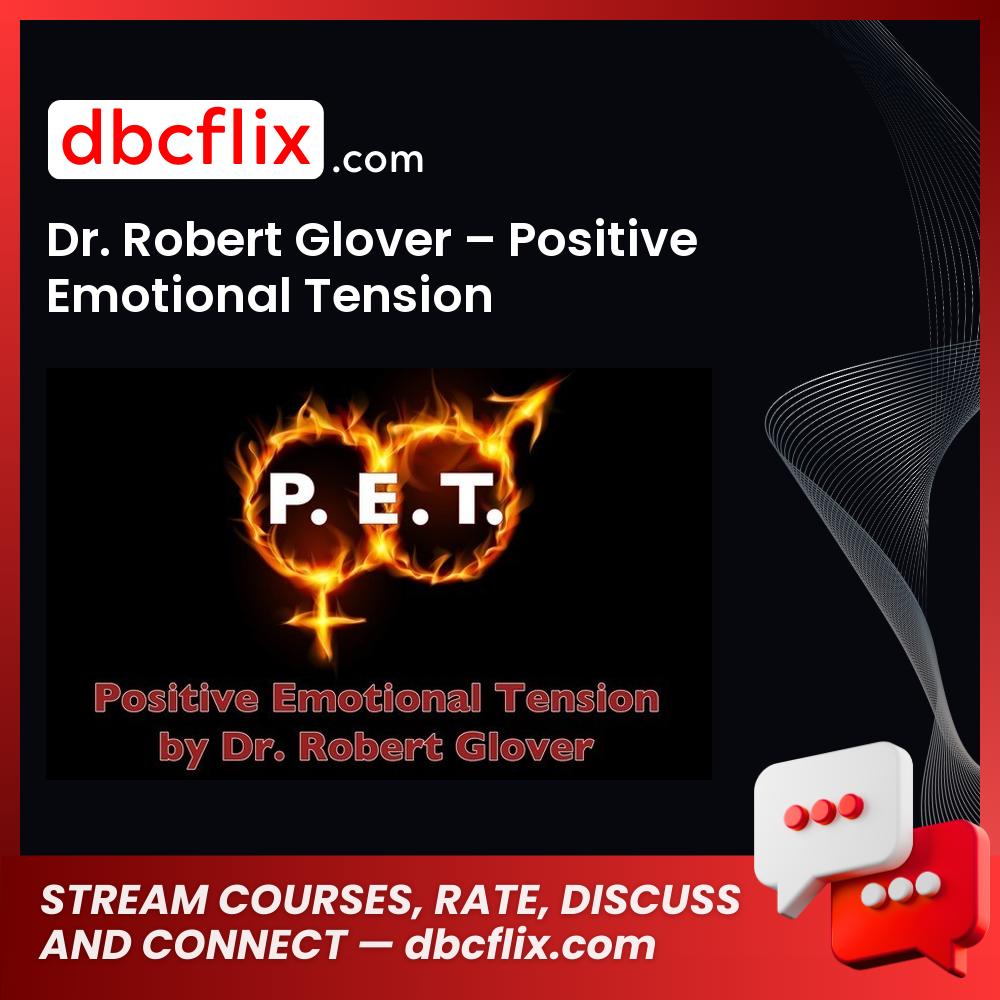 dbcflix.com

Dr. Robert Glover – Positive Emotional Tension

P. E. T.

Positive Emotional Tension
by Dr. Robert Glover

STREAM COURSES, RATE, DISCUSS AND CONNECT — dbcflix.com